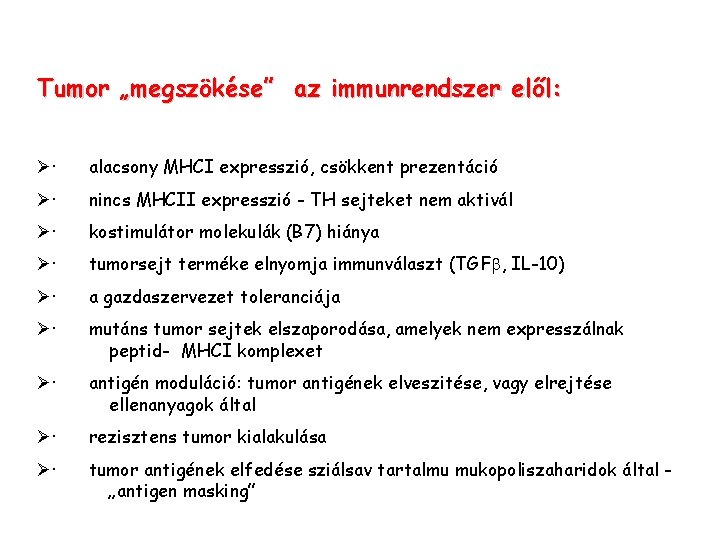 Tumor „megszökése”  az immunrendszer elől:

➢· alacsony MHCI expresszió, csökkent prezentáció

➢· nincs MHCII expresszió - TH sejteket nem aktivál

➢· kostimulátor molekulák (B7) hiánya

➢· tumorsejt terméke elnyomja immunválaszt (TGF$\beta$, IL-10)

➢· a gazdaszervezet toleranciája

➢· mutáns tumor sejtek elszaporodása, amelyek nem expresszálnak peptid- MHCI komplexet

➢· antigén moduláció: tumor antigének elveszitése, vagy elrejtése ellenanyagok által

➢· rezisztens tumor kialakulása

➢· tumor antigének elfedése sziálsav tartalmu mukopoliszaharidok által - „antigen masking”